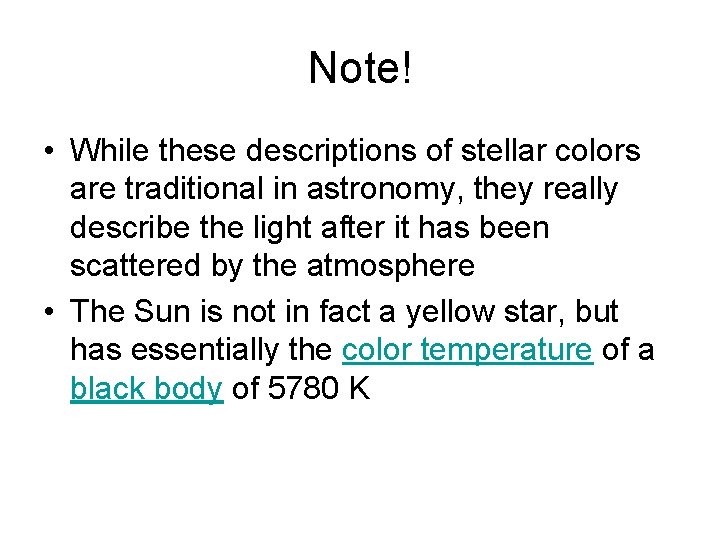 Note!

• While these descriptions of stellar colors are traditional in astronomy, they really describe the light after it has been scattered by the atmosphere

• The Sun is not in fact a yellow star, but has essentially the color temperature of a black body of 5780 K